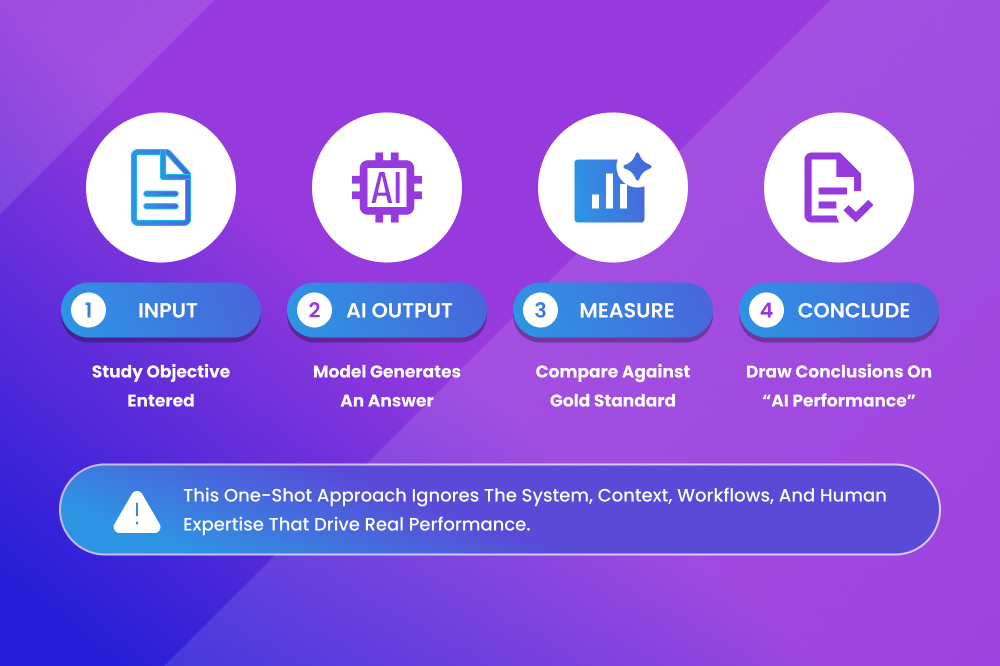 AI

1 INPUT

Study Objective Entered

2 AI OUTPUT

Model Generates An Answer

3 MEASURE

Compare Against Gold Standard

4 CONCLUDE

Draw Conclusions On “AI Performance”

This One-Shot Approach Ignores The System, Context, Workflows, And Human Expertise That Drive Real Performance.